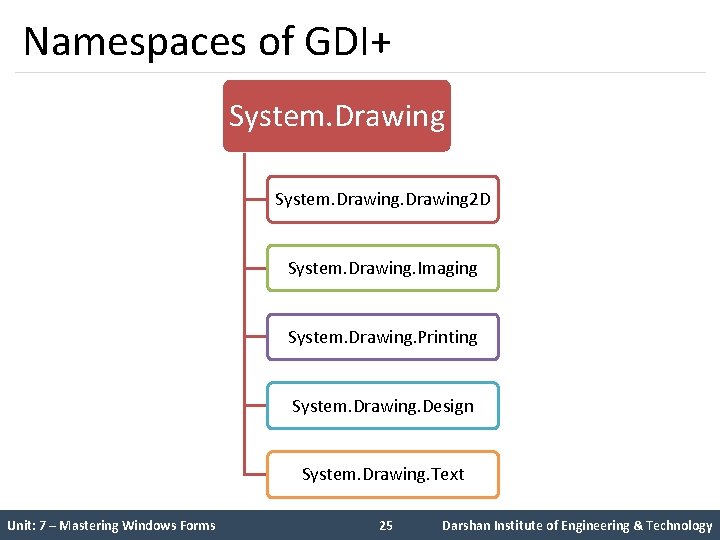 Namespaces of GDI+

System.Drawing

System.Drawing.Drawing2D

System.Drawing.Imaging

System.Drawing.Printing

System.Drawing.Design

System.Drawing.Text

Unit: 7 – Mastering Windows Forms 25 Darshan Institute of Engineering & Technology